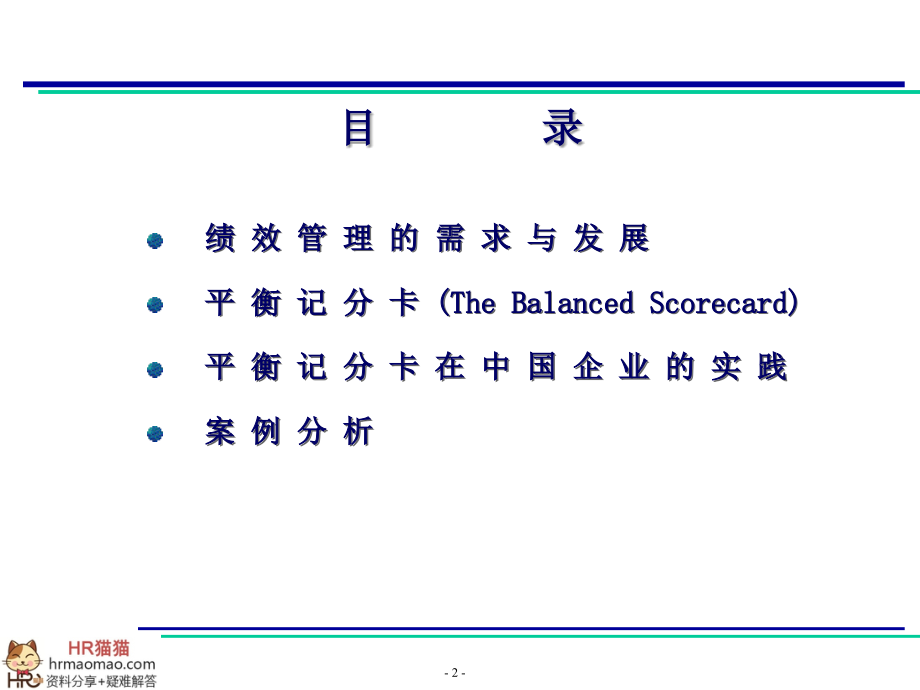 目　录

绩效管理的需求与发展

平衡记分卡 (The Balanced Scorecard)

平衡记分卡在中国企业的实践

案例分析

HR猫猫
hrmaomao.com
资料分享+疑难解答

- 2 -